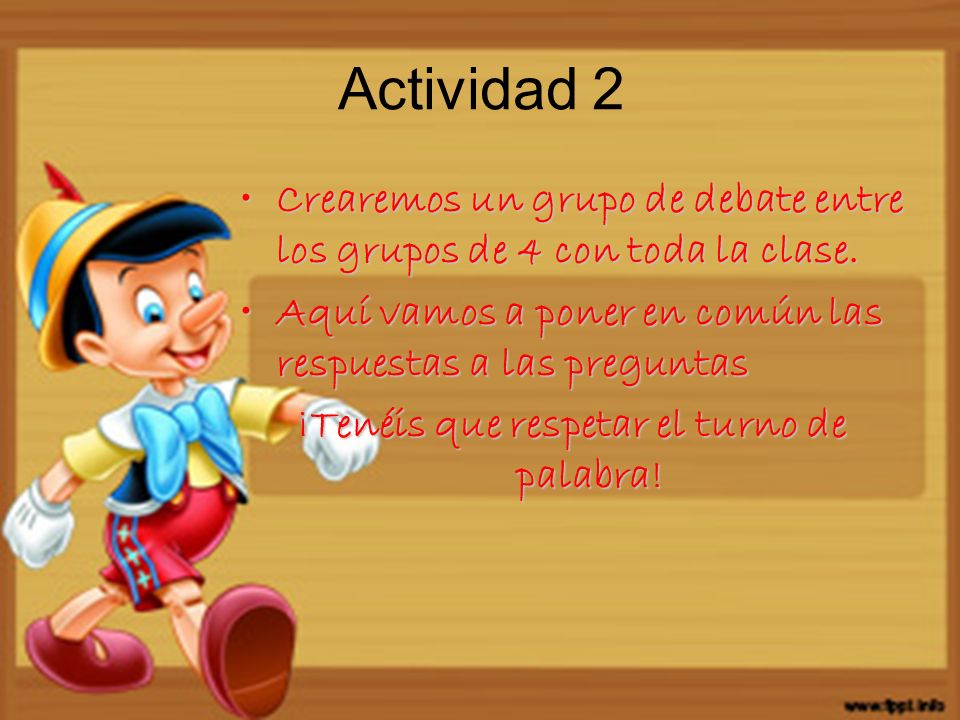 Actividad 2

• Crearemos un grupo de debate entre los grupos de 4 con toda la clase.

• Aquí vamos a poner en común las respuestas a las preguntas

¡Tenéis que respetar el turno de palabra!

www.fppt.info